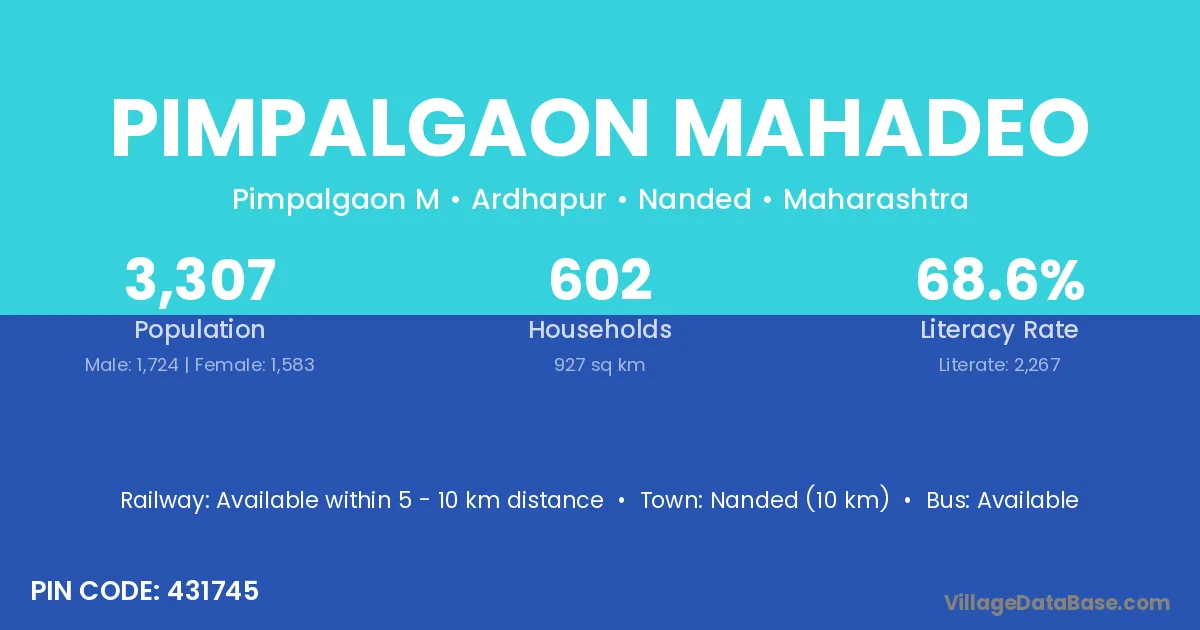 PIMPALGAON MAHADEO

Pimpalgaon M • Ardhapur • Nanded • Maharashtra

3,307
Population
Male: 1,724 | Female: 1,583

602
Households
927 sq km

68.6%
Literacy Rate
Literate: 2,267

Railway: Available within 5 - 10 km distance • Town: Nanded (10 km) • Bus: Available

PIN CODE: 431745

VillageDataBase.com